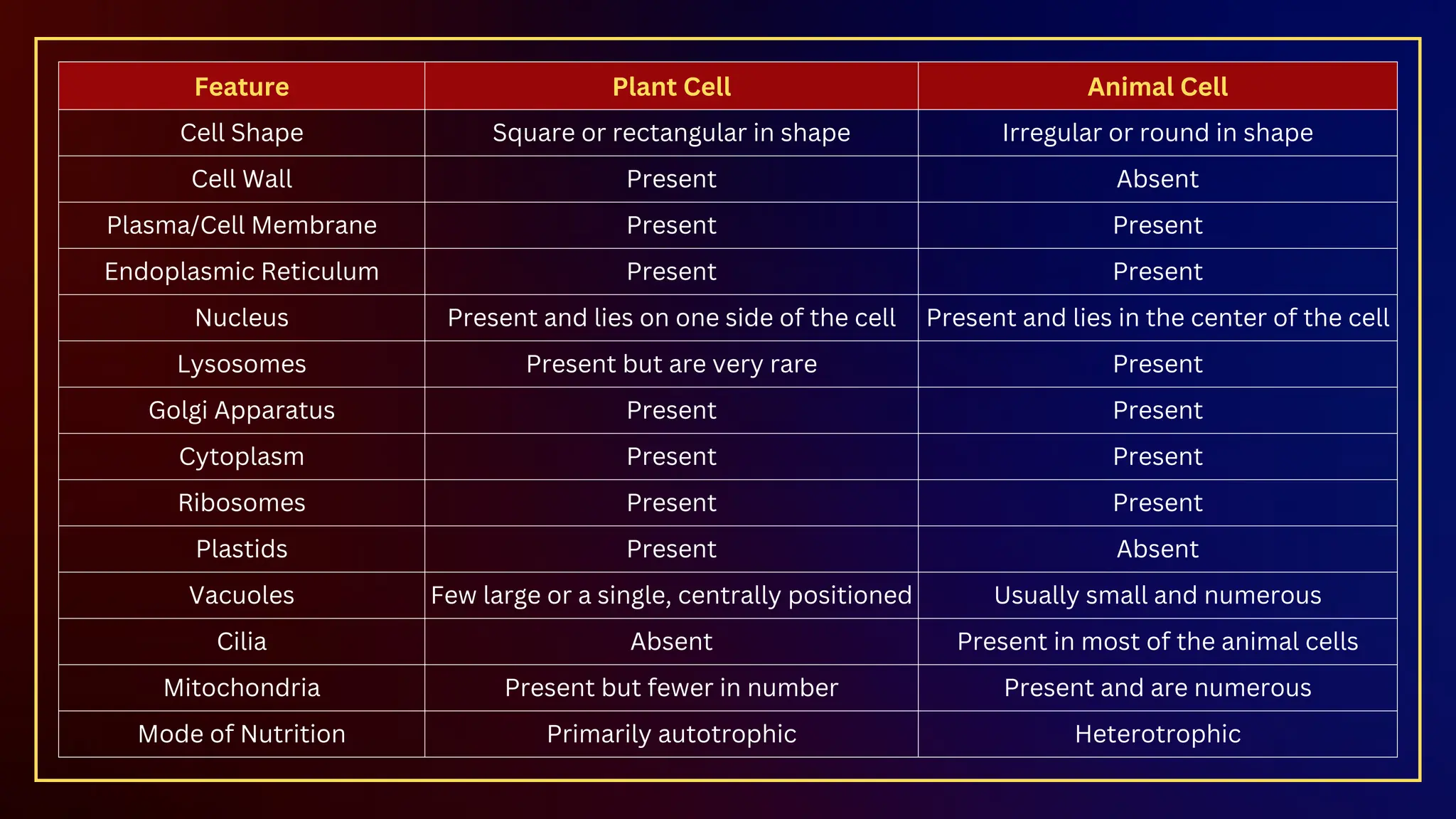 | Feature | Plant Cell | Animal Cell |
|---|---|---|
| Cell Shape | Square or rectangular in shape | Irregular or round in shape |
| Cell Wall | Present | Absent |
| Plasma/Cell Membrane | Present | Present |
| Endoplasmic Reticulum | Present | Present |
| Nucleus | Present and lies on one side of the cell | Present and lies in the center of the cell |
| Lysosomes | Present but are very rare | Present |
| Golgi Apparatus | Present | Present |
| Cytoplasm | Present | Present |
| Ribosomes | Present | Present |
| Plastids | Present | Absent |
| Vacuoles | Few large or a single, centrally positioned | Usually small and numerous |
| Cilia | Absent | Present in most of the animal cells |
| Mitochondria | Present but fewer in number | Present and are numerous |
| Mode of Nutrition | Primarily autotrophic | Heterotrophic |